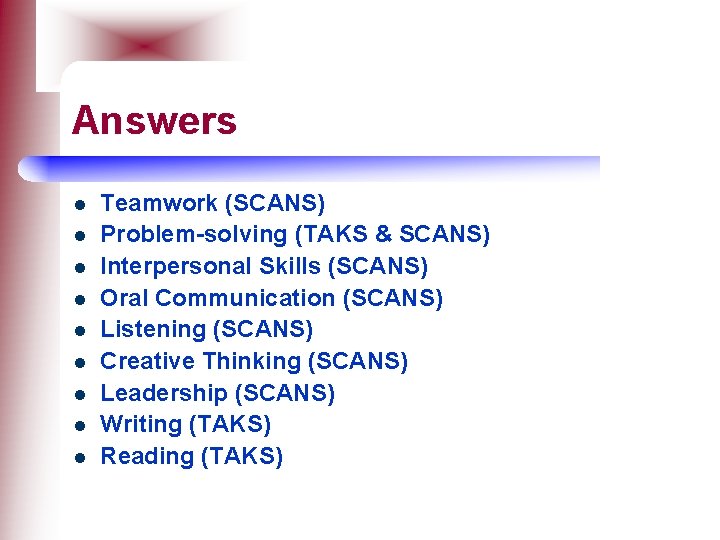 Answers

- Teamwork (SCANS)
- Problem-solving (TAKS & SCANS)
- Interpersonal Skills (SCANS)
- Oral Communication (SCANS)
- Listening (SCANS)
- Creative Thinking (SCANS)
- Leadership (SCANS)
- Writing (TAKS)
- Reading (TAKS)